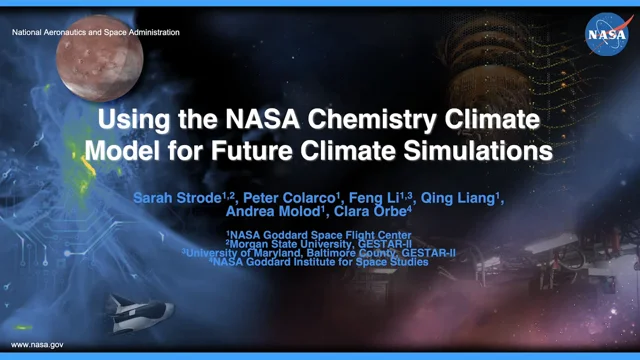 National Aeronautics and Space Administration

NASA

Using the NASA Chemistry Climate Model for Future Climate Simulations

Sarah Strode$^{1,2}$, Peter Colarco$^{1}$, Feng Li$^{1,3}$, Qing Liang$^{1}$, Andrea Molod$^{1}$, Clara Orbe$^{4}$

$^{1}$NASA Goddard Space Flight Center
$^{2}$Morgan State University, GESTAR-II
$^{3}$University of Maryland, Baltimore County, GESTAR-II
$^{4}$NASA Goddard Institute for Space Studies

www.nasa.gov